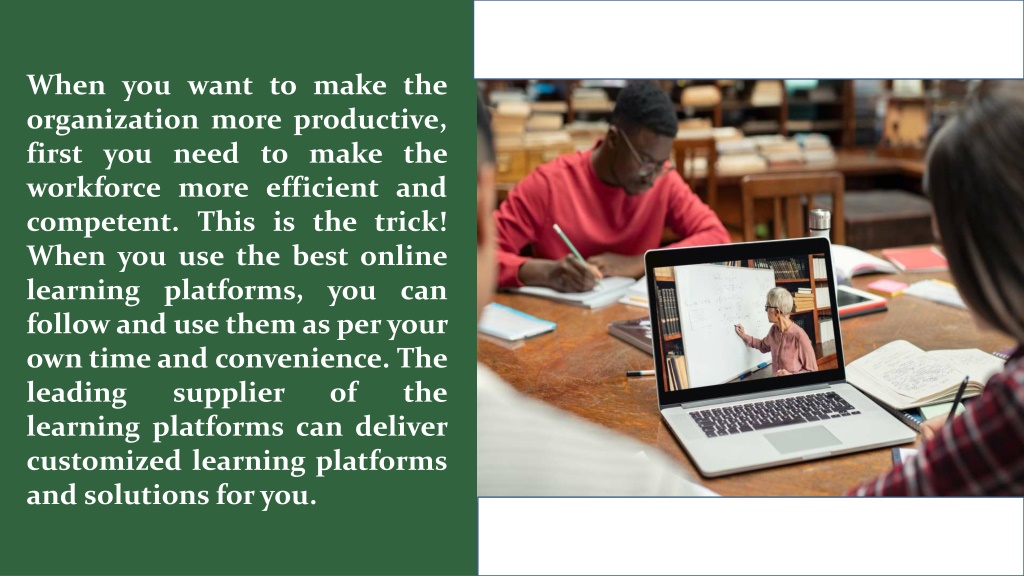 When you want to make the organization more productive, first you need to make the workforce more efficient and competent. This is the trick! When you use the best online learning platforms, you can follow and use them as per your own time and convenience. The leading supplier of the learning platforms can deliver customized learning platforms and solutions for you.